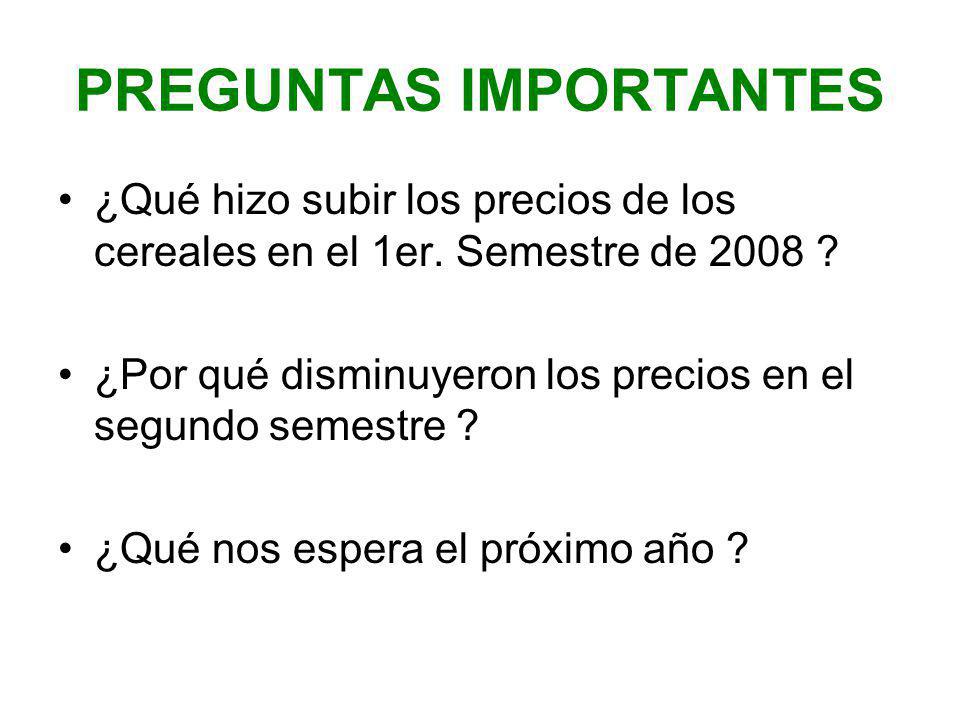 PREGUNTAS IMPORTANTES

• ¿Qué hizo subir los precios de los cereales en el 1er. Semestre de 2008 ?

• ¿Por qué disminuyeron los precios en el segundo semestre ?

• ¿Qué nos espera el próximo año ?